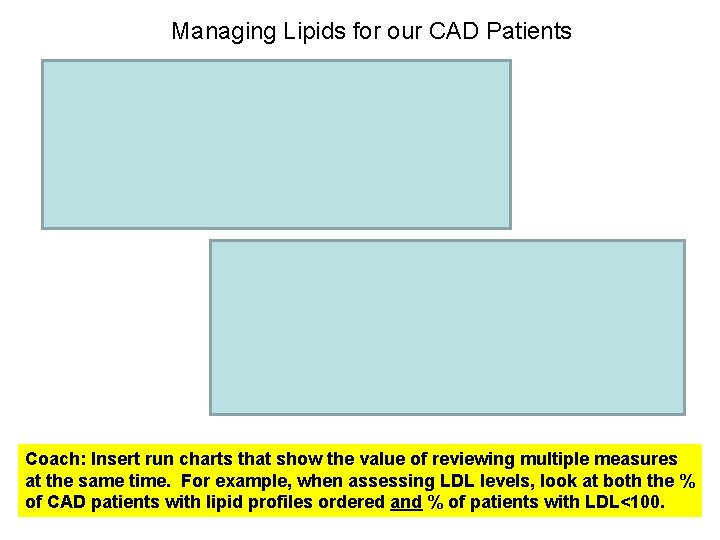 Managing Lipids for our CAD Patients

Coach: Insert run charts that show the value of reviewing multiple measures at the same time. For example, when assessing LDL levels, look at both the % of CAD patients with lipid profiles ordered and % of patients with LDL<100.